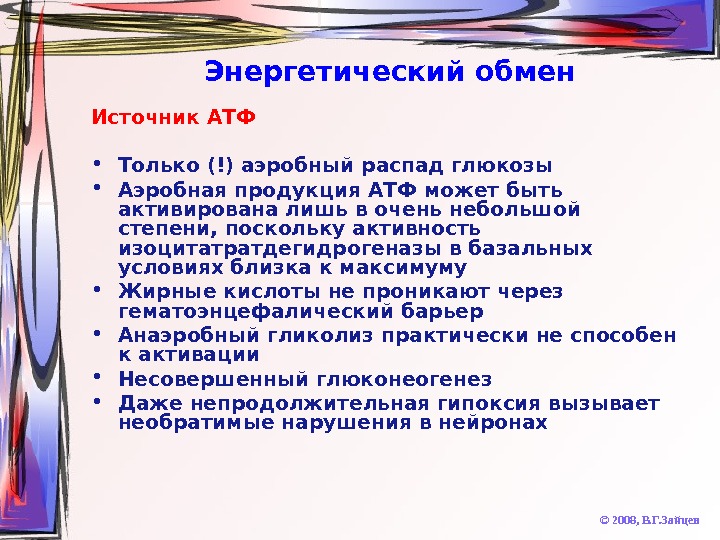 Энергетический обмен

Источник АТФ

• Только (!) аэробный распад глюкозы
• Аэробная продукция АТФ может быть активирована лишь в очень небольшой степени, поскольку активность изоцитатратдегидрогеназы в базальных условиях близка к максимуму
• Жирные кислоты не проникают через гематоэнцефалический барьер
• Анаэробный гликолиз практически не способен к активации
• Несовершенный глюконеогенез
• Даже непродолжительная гипоксия вызывает необратимые нарушения в нейронах

© 2008, В.Г.Зайцев